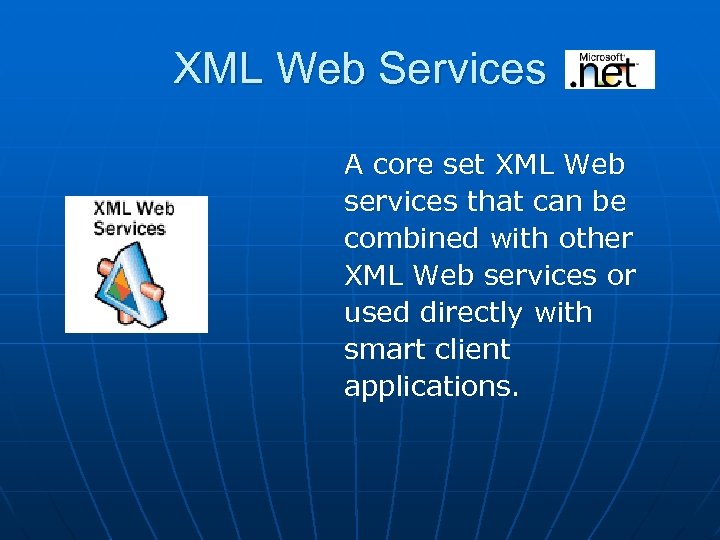 XML Web Services

Microsoft .net

XML Web Services

A core set XML Web services that can be combined with other XML Web services or used directly with smart client applications.